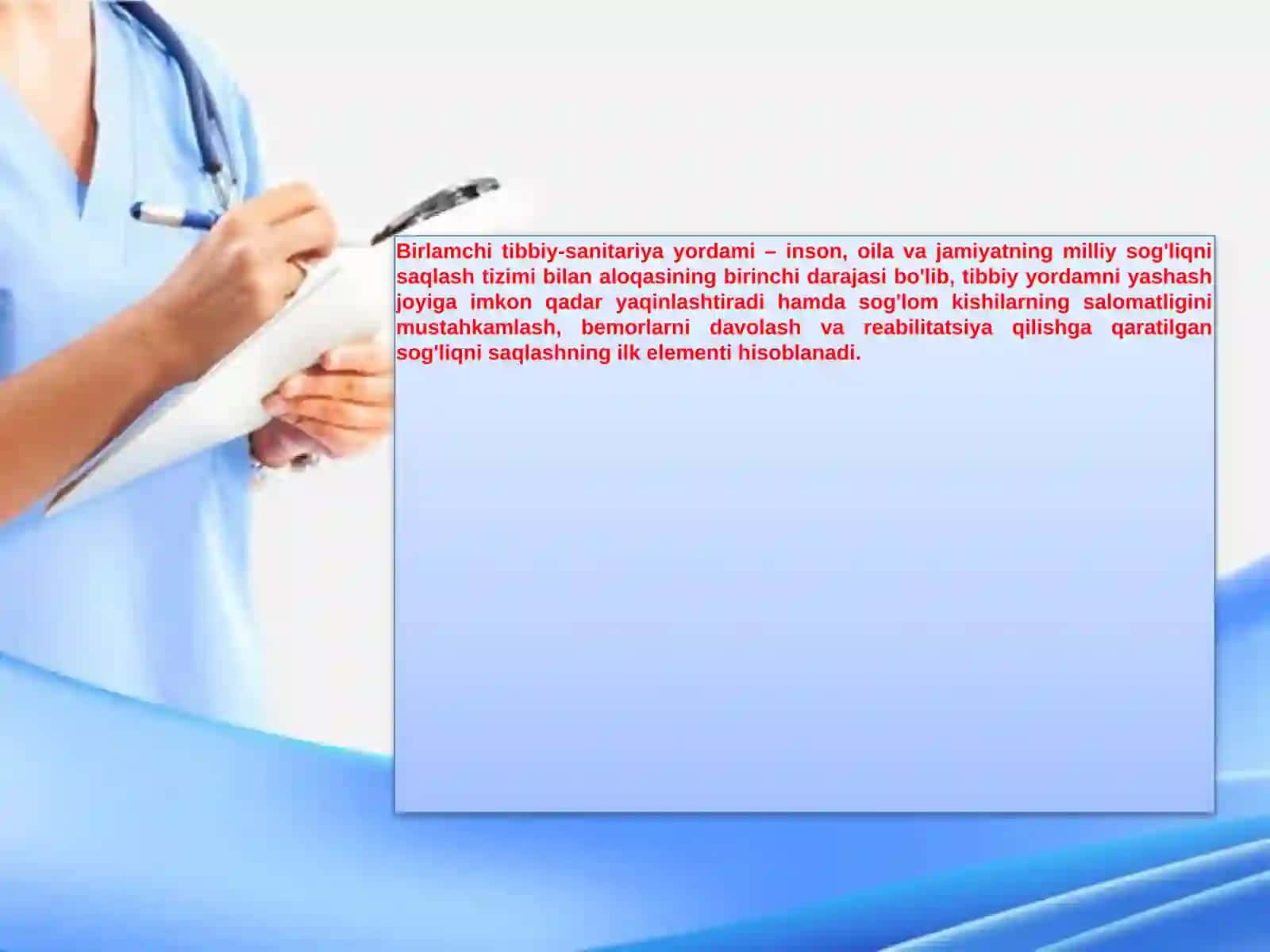 Birlamchi tibbiy-sanitariya yordami – inson, oila va jamiyatning milliy sog'liqni saqlash tizimi bilan aloqasining birinchi darajasi bo'lib, tibbiy yordamni yashash joyiga imkon qadar yaqinlashtiradi hamda sog'lom kishilarning salomatligini mustahkamlash, bemorlarni davolash va reabilitatsiya qilishga qaratilgan sog'liqni saqlashning ilk elementi hisoblanadi.